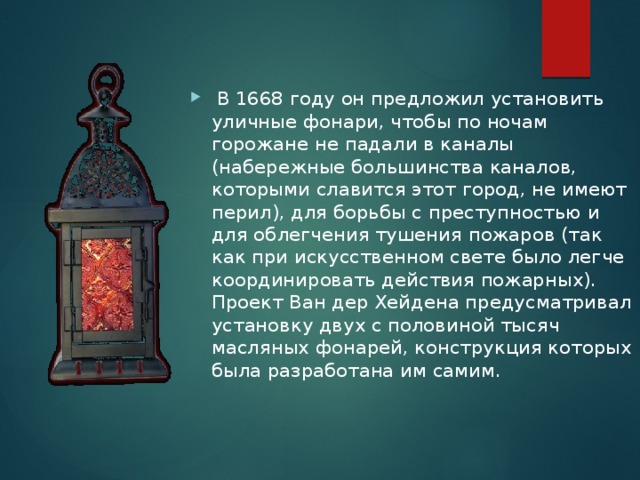 В 1668 году он предложил установить уличные фонари, чтобы по ночам горожане не падали в каналы (набережные большинства каналов, которыми славится этот город, не имеют перил), для борьбы с преступностью и для облегчения тушения пожаров (так как при искусственном свете было легче координировать действия пожарных). Проект Ван дер Хейдена предусматривал установку двух с половиной тысяч масляных фонарей, конструкция которых была разработана им самим.